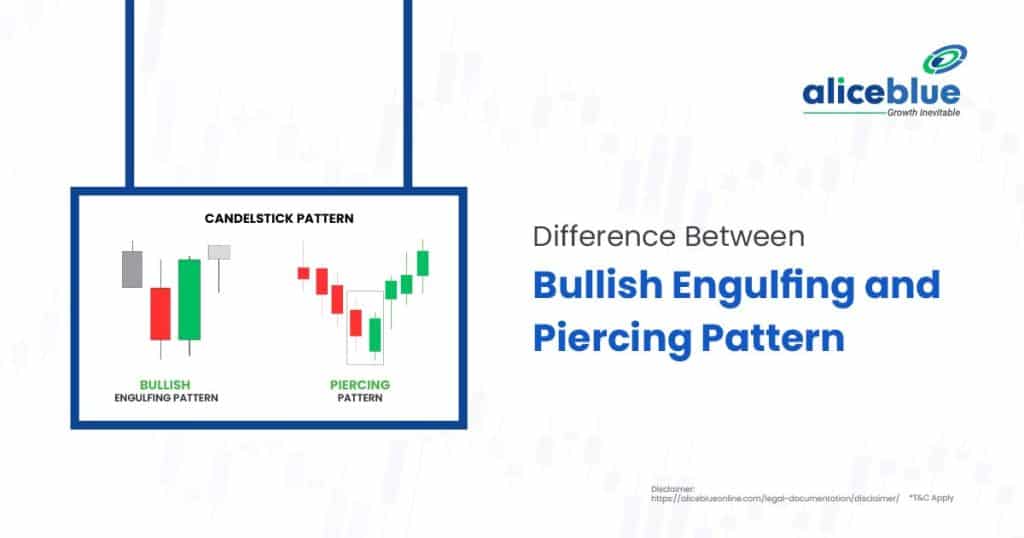 aliceblue
Growth Inevitable

CANDELSTICK PATTERN

BULLISH
ENGULFING PATTERN

PIERCING
PATTERN

Difference Between
Bullish Engulfing and Piercing Pattern

Disclaimer:
https://aliceblueonline.com/legal-documentation/disclaimer/ *T&C Apply